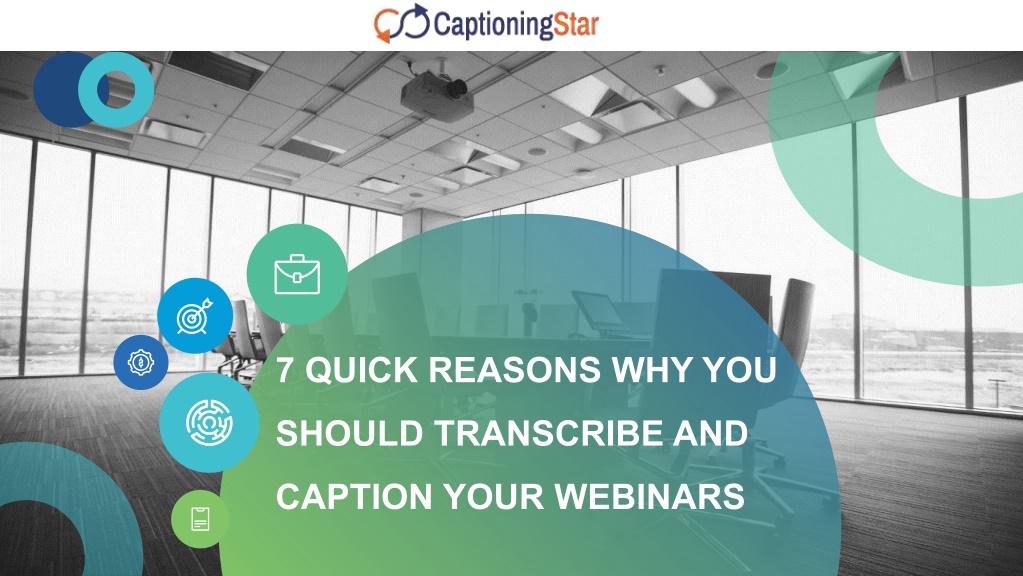 CaptioningStar

7 QUICK REASONS WHY YOU SHOULD TRANSCRIBE AND CAPTION YOUR WEBINARS